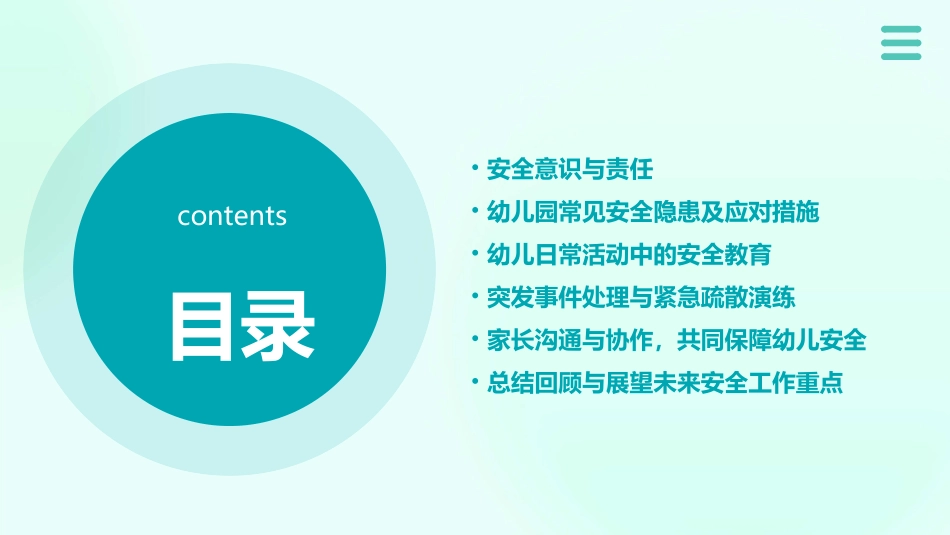 contents

目录

• 安全意识与责任
• 幼儿园常见安全隐患及应对措施
• 幼儿日常活动中的安全教育
• 突发事件处理与紧急疏散演练
• 家长沟通与协作，共同保障幼儿安全
• 总结回顾与展望未来安全工作重点